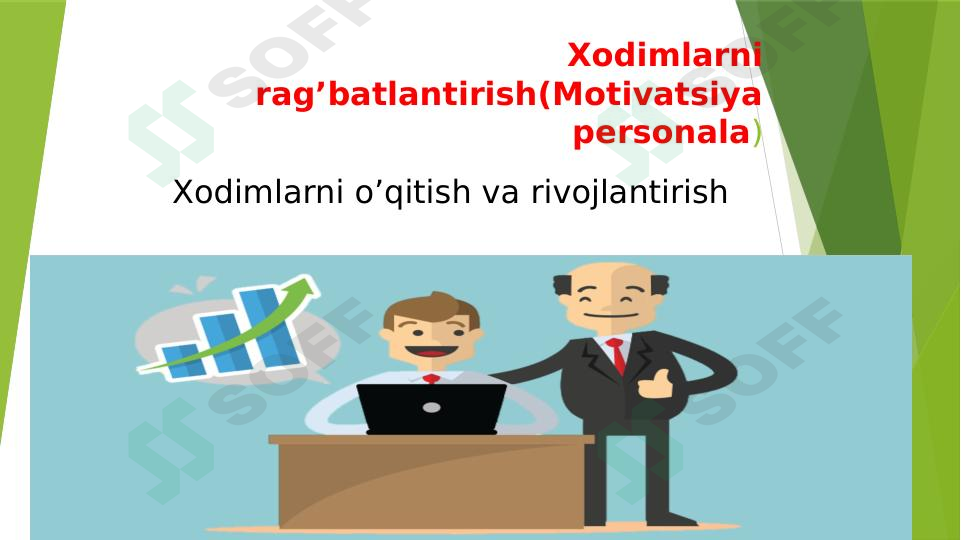 Xodimlarni rag’batlantirish(Motivatsiya personala)

Xodimlarni o’qitish va rivojlantirish

SOFF